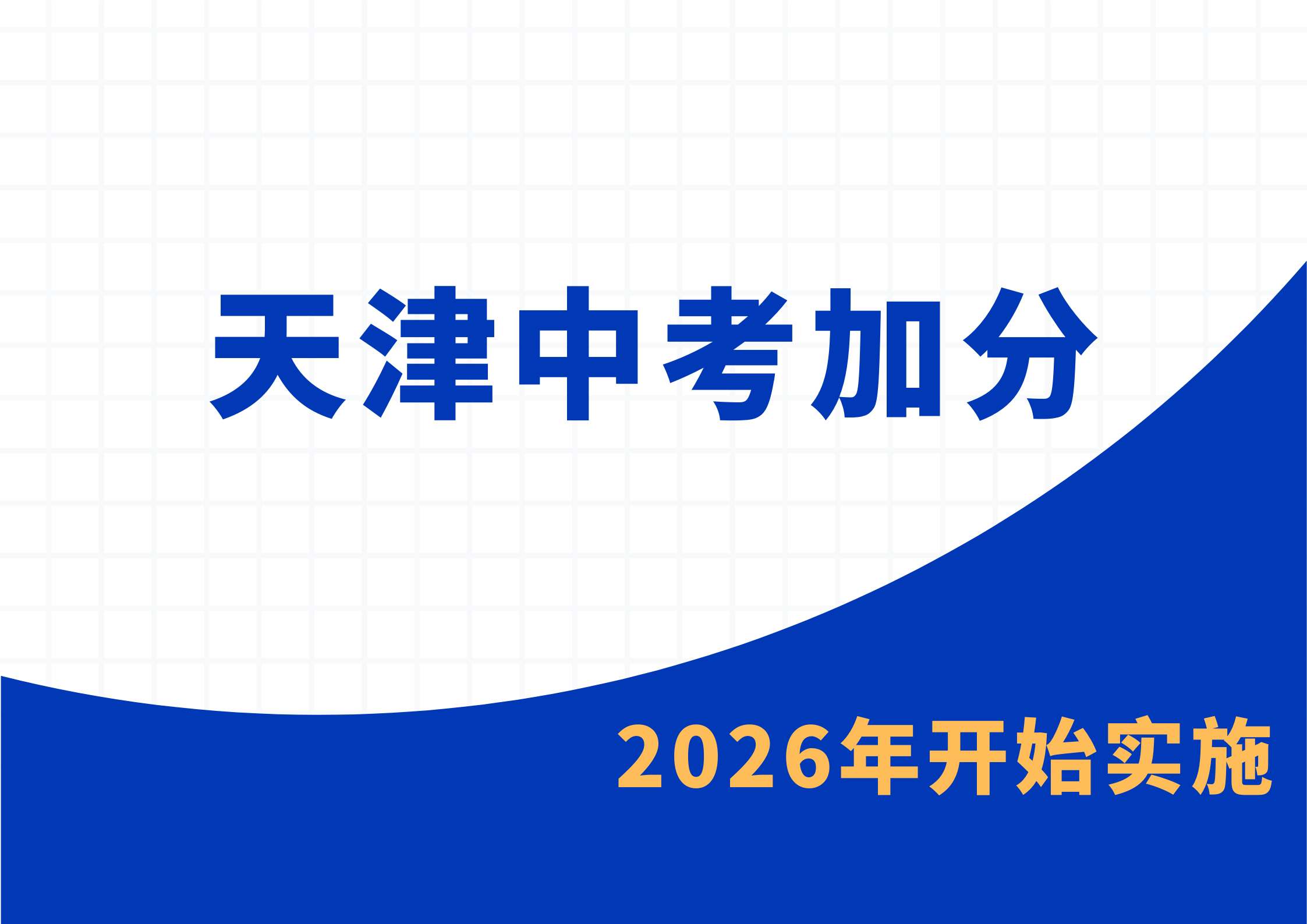 天津中考加分

2026年开始实施